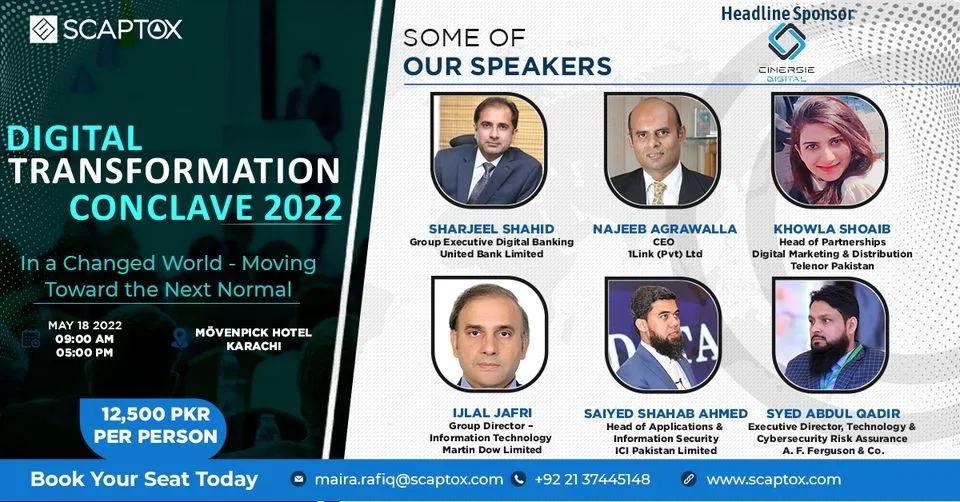 SCAPTOX

DIGITAL TRANSFORMATION CONCLAVE 2022

In a Changed World - Moving Toward the Next Normal

MAY 18 2022
09:00 AM
05:00 PM

MÖVENPICK HOTEL KARACHI

12,500 PKR PER PERSON

Headline Sponsor
CINERGIE DIGITAL

SOME OF OUR SPEAKERS

SHARJEEL SHAHID
Group Executive Digital Banking
United Bank Limited

NAJEEB AGRAWALLA
CEO
1Link (Pvt) Ltd

KHOWLA SHOAIB
Head of Partnerships
Digital Marketing & Distribution
Telenor Pakistan

IJLAL JAFRI
Group Director – Information Technology
Martin Dow Limited

SAIYED SHAHAB AHMED
Head of Applications & Information Security
ICI Pakistan Limited

SYED ABDUL QADIR
Executive Director, Technology & Cybersecurity Risk Assurance
A. F. Ferguson & Co.

Book Your Seat Today
maira.rafiq@scaptox.com
+92 21 37445148
www.scaptox.com